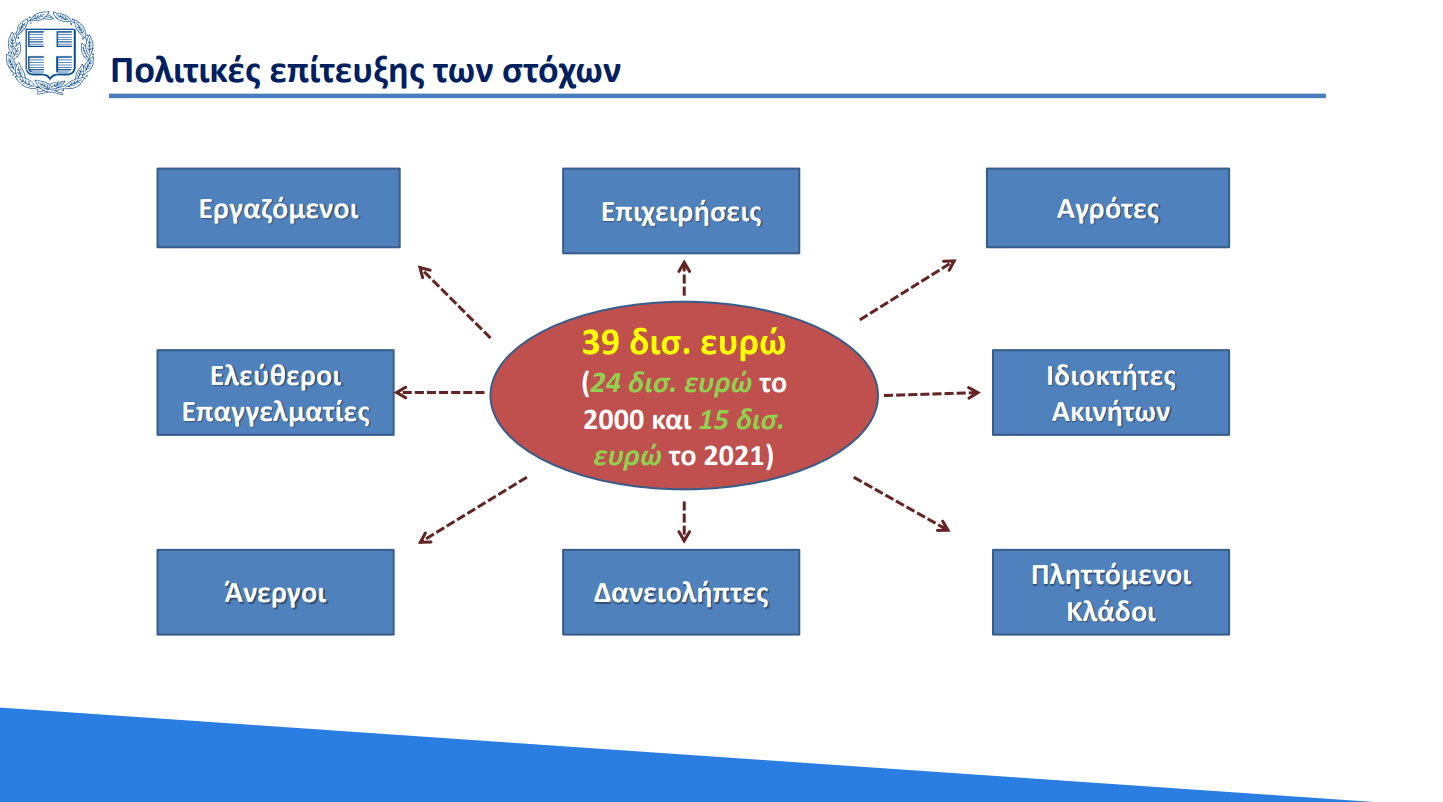 Πολιτικές επίτευξης των στόχων

Εργαζόμενοι

Επιχειρήσεις

Αγρότες

Ελεύθεροι Επαγγελματίες

39 δισ. ευρώ (24 δισ. ευρώ το 2000 και 15 δισ. ευρώ το 2021)

Ιδιοκτήτες Ακινήτων

Άνεργοι

Δανειολήπτες

Πληττόμενοι Κλάδοι